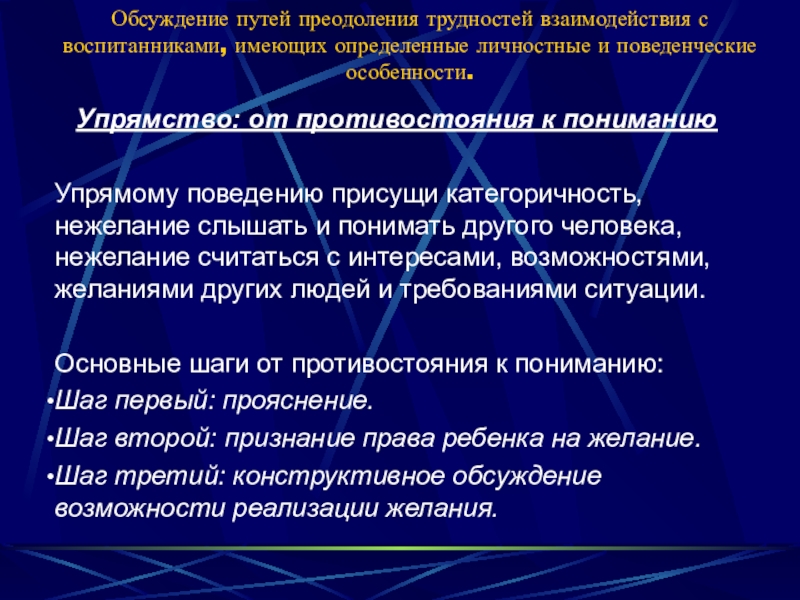 Обсуждение путей преодоления трудностей взаимодействия с воспитанниками, имеющих определенные личностные и поведенческие особенности.

Упрямство: от противостояния к пониманию

Упрямому поведению присущи категоричность, нежелание слышать и понимать другого человека, нежелание считаться с интересами, возможностями, желаниями других людей и требованиями ситуации.

Основные шаги от противостояния к пониманию:
•Шаг первый: прояснение.
•Шаг второй: признание права ребенка на желание.
•Шаг третий: конструктивное обсуждение возможности реализации желания.